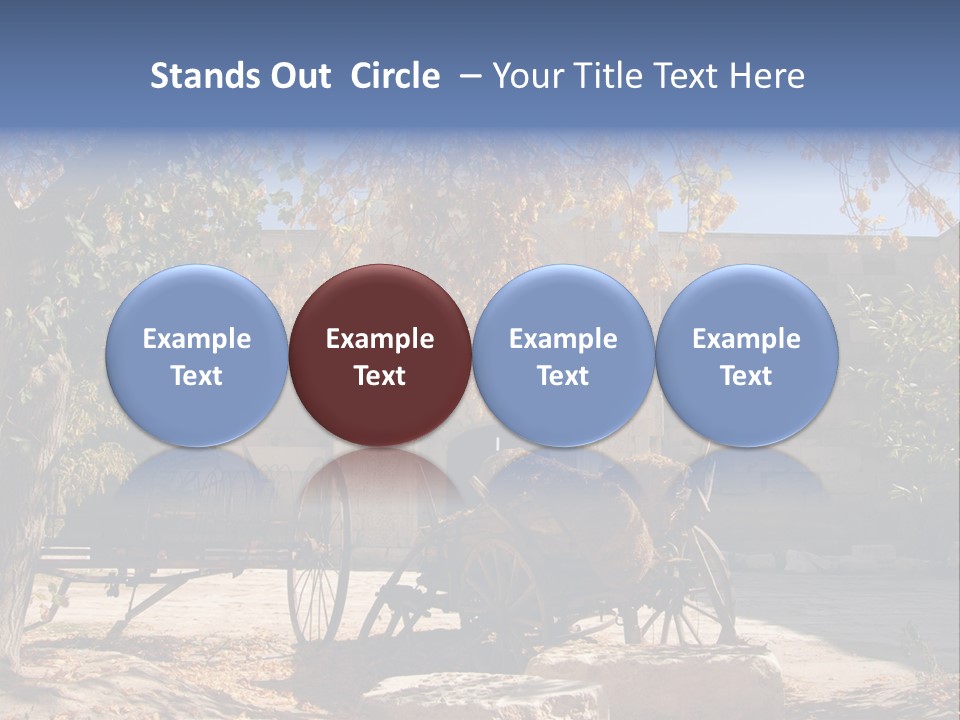 Stands Out Circle – Your Title Text Here

Example Text

Example Text

Example Text

Example Text